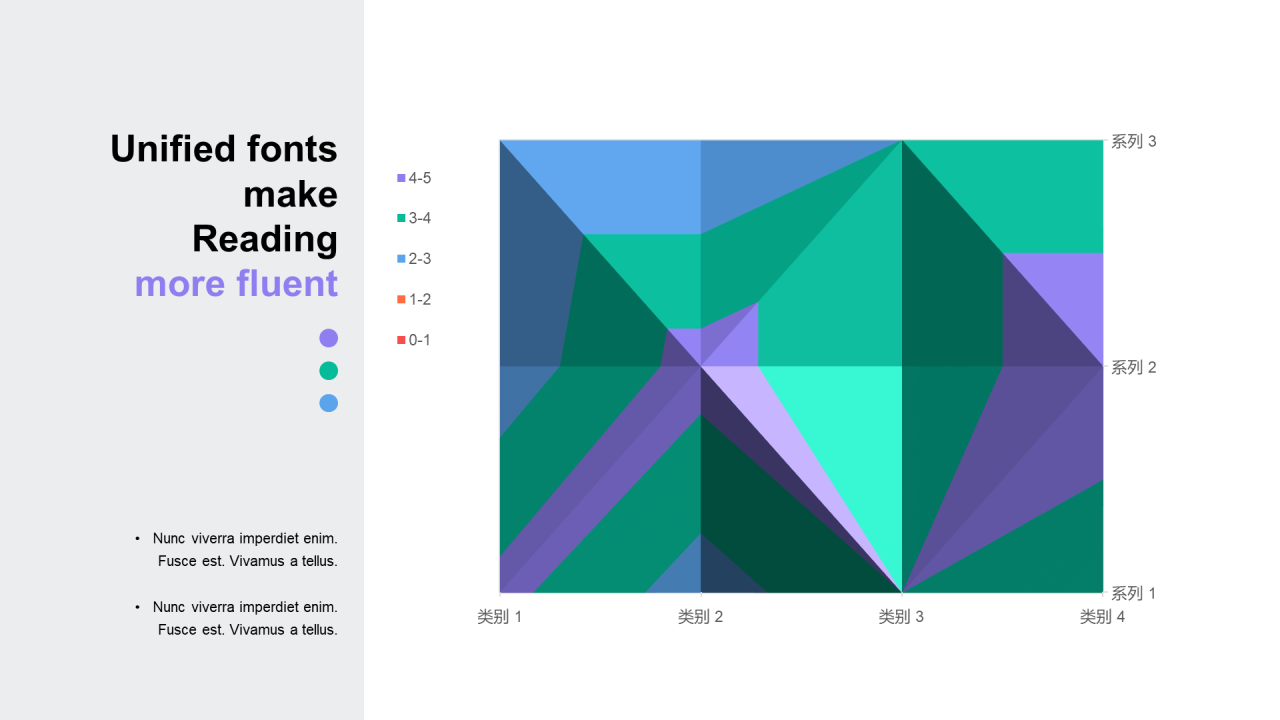 Unified fonts make Reading more fluent

• Nunc viverra imperdiet enim. Fusce est. Vivamus a tellus.

• Nunc viverra imperdiet enim. Fusce est. Vivamus a tellus.

4-5
3-4
2-3
1-2
0-1

系列 3
系列 2
系列 1

类别 1
类别 2
类别 3
类别 4